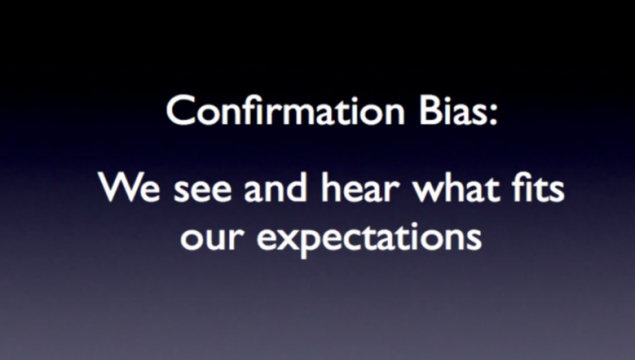 Confirmation Bias:

We see and hear what fits our expectations